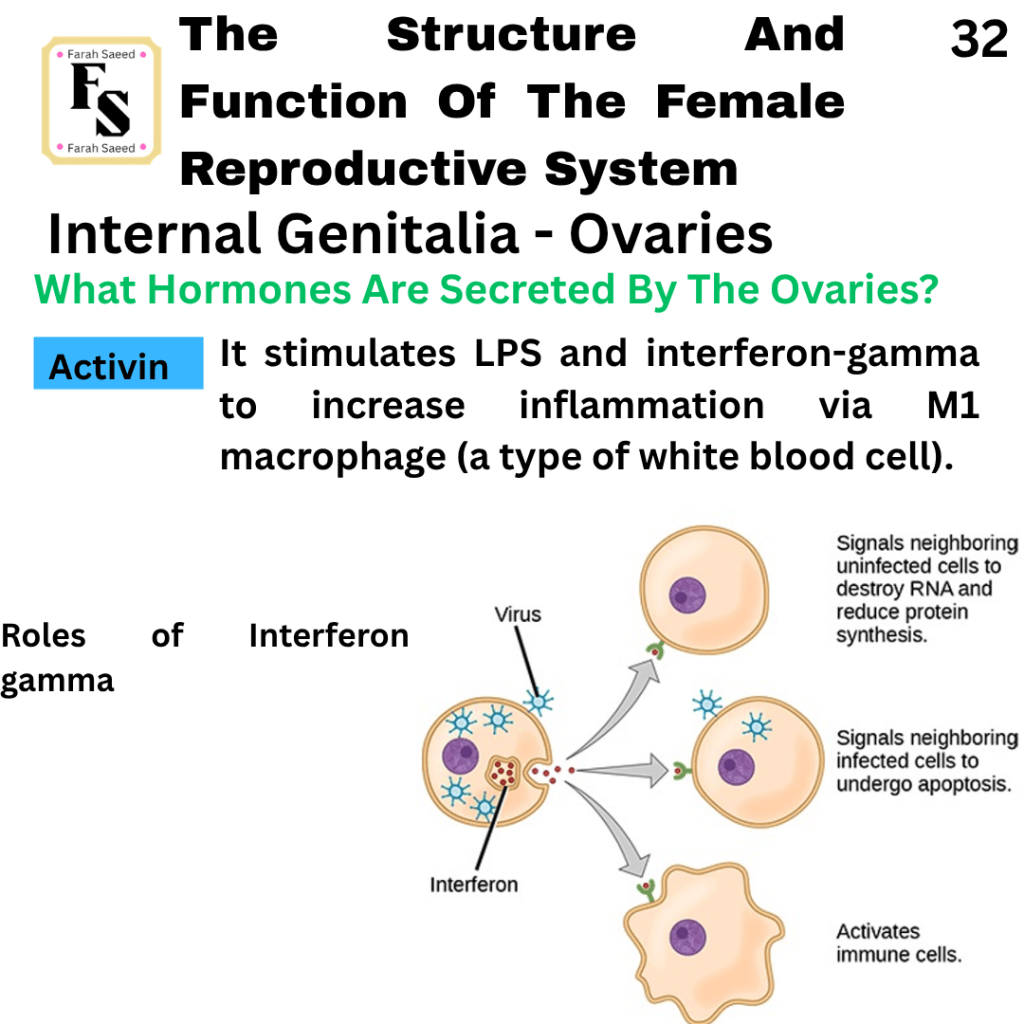 Farah Saeed
FS
Farah Saeed

The Structure And Function Of The Female Reproductive System

32

Internal Genitalia - Ovaries

What Hormones Are Secreted By The Ovaries?

Activin

It stimulates LPS and interferon-gamma to increase inflammation via M1 macrophage (a type of white blood cell).

Roles of Interferon gamma

Virus

Interferon

Signals neighboring uninfected cells to destroy RNA and reduce protein synthesis.

Signals neighboring infected cells to undergo apoptosis.

Activates immune cells.